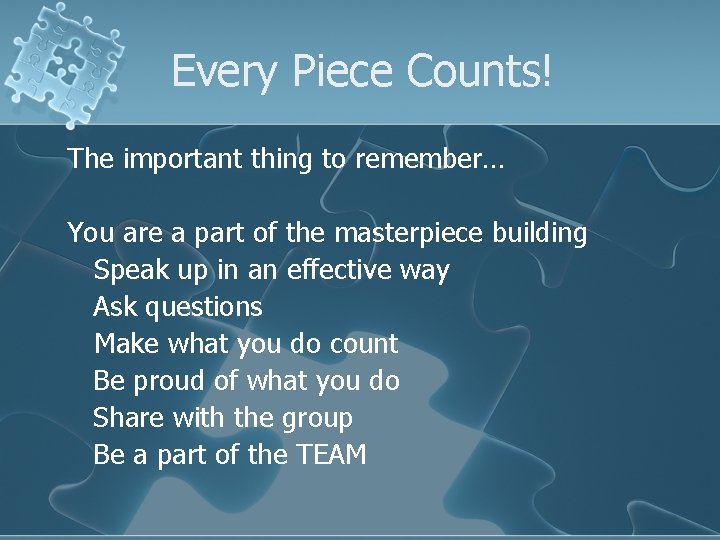 Every Piece Counts!

The important thing to remember…

You are a part of the masterpiece building
Speak up in an effective way
Ask questions
Make what you do count
Be proud of what you do
Share with the group
Be a part of the TEAM